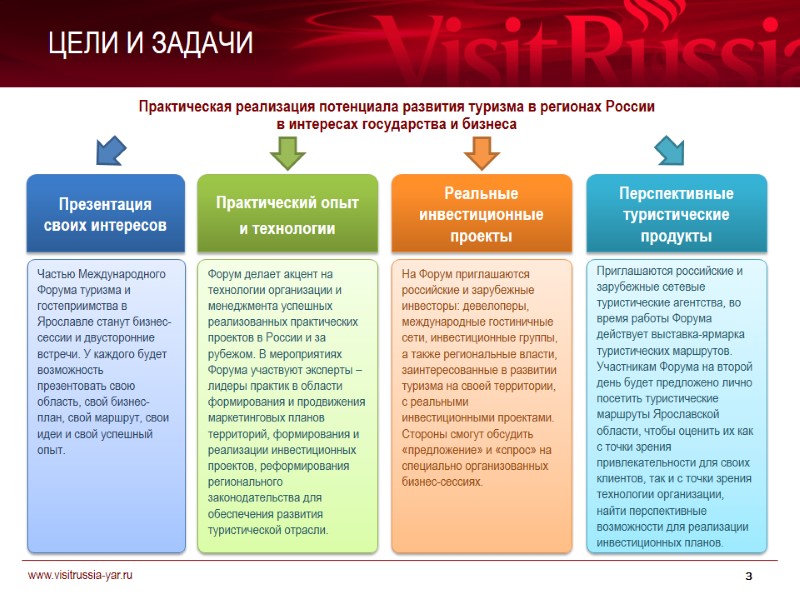 ЦЕЛИ И ЗАДАЧИ

VisitRussia

Практическая реализация потенциала развития туризма в регионах России в интересах государства и бизнеса

Презентация своих интересов

Частью Международного Форума туризма и гостеприимства в Ярославле станут бизнес-сессии и двусторонние встречи. У каждого будет возможность презентовать свою область, свой бизнес-план, свой маршрут, свои идеи и свой успешный опыт.

Практический опыт и технологии

Форум делает акцент на технологии организации и менеджмента успешных реализованных практических проектов в России и за рубежом. В мероприятиях Форума участвуют эксперты – лидеры практик в области формирования и продвижения маркетинговых планов территорий, формирования и реализации инвестиционных проектов, реформирования регионального законодательства для обеспечения развития туристической отрасли.

Реальные инвестиционные проекты

На Форум приглашаются российские и зарубежные инвесторы: девелоперы, международные гостиничные сети, инвестиционные группы, а также региональные власти, заинтересованные в развитии туризма на своей территории, с реальными инвестиционными проектами. Стороны смогут обсудить «предложение» и «спрос» на специально организованных бизнес-сессиях.

Перспективные туристические продукты

Приглашаются российские и зарубежные сетевые туристические агентства, во время работы Форума действует выставка-ярмарка туристических маршрутов. Участникам Форума на второй день будет предложено лично посетить туристические маршруты Ярославской области, чтобы оценить их как с точки зрения привлекательности для своих клиентов, так и с точки зрения технологии организации, найти перспективные возможности для реализации инвестиционных планов.

www.visitrussia-yar.ru

3